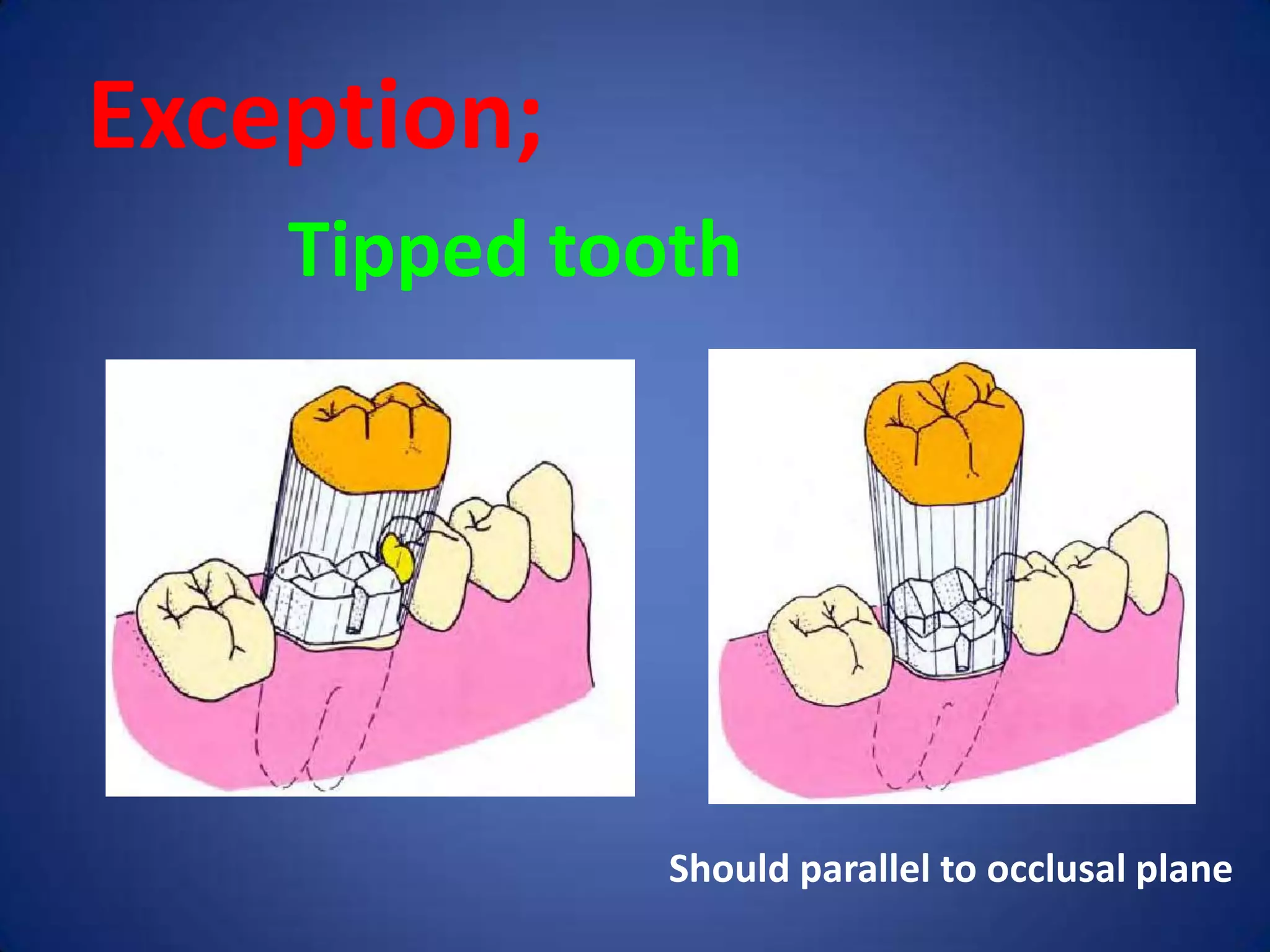 Exception;

Tipped tooth

Should parallel to occlusal plane